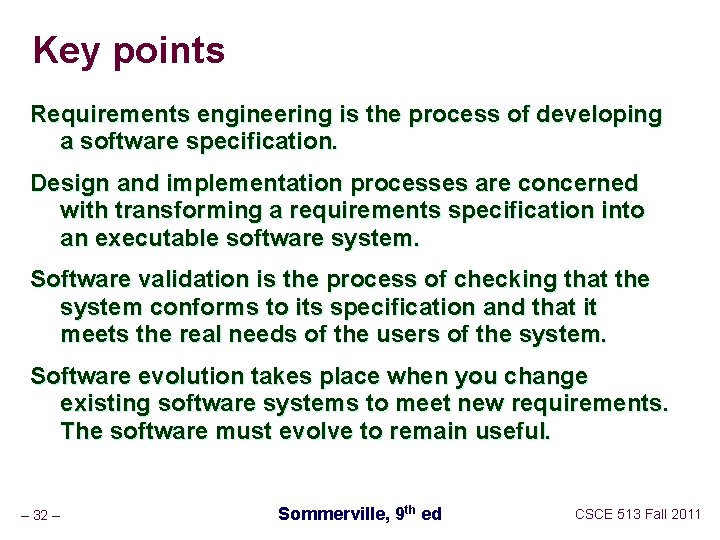 Key points

Requirements engineering is the process of developing a software specification.

Design and implementation processes are concerned with transforming a requirements specification into an executable software system.

Software validation is the process of checking that the system conforms to its specification and that it meets the real needs of the users of the system.

Software evolution takes place when you change existing software systems to meet new requirements. The software must evolve to remain useful.

– 32 –

Sommerville, 9$^{th}$ ed

CSCE 513 Fall 2011